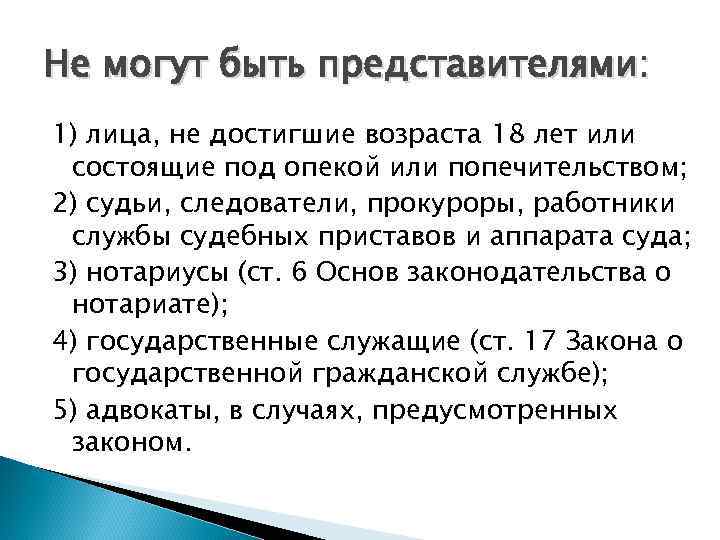 Не могут быть представителями:

1) лица, не достигшие возраста 18 лет или состоящие под опекой или попечительством;

2) судьи, следователи, прокуроры, работники службы судебных приставов и аппарата суда;

3) нотариусы (ст. 6 Основ законодательства о нотариате);

4) государственные служащие (ст. 17 Закона о государственной гражданской службе);

5) адвокаты, в случаях, предусмотренных законом.